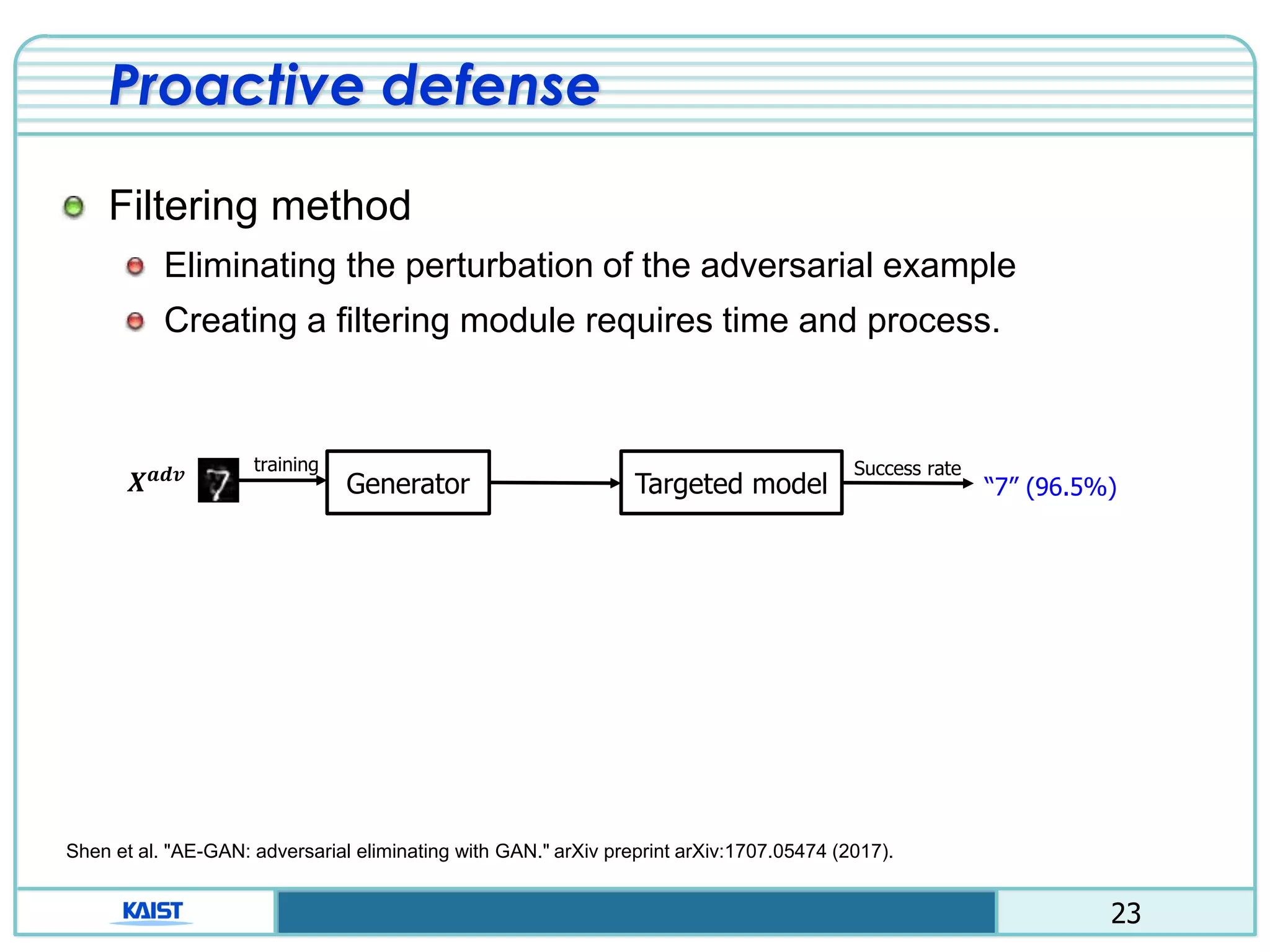 Proactive defense

Filtering method

Eliminating the perturbation of the adversarial example

Creating a filtering module requires time and process.

$X^{adv}$ training Generator Targeted model Success rate "7" (96.5%)

Shen et al. "AE-GAN: adversarial eliminating with GAN." arXiv preprint arXiv:1707.05474 (2017).

KAIST

23